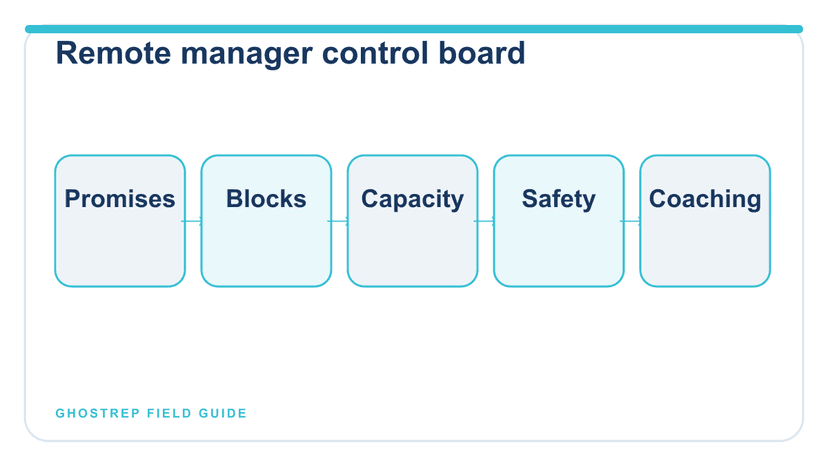 Remote manager control board

Promises

Blocks

Capacity

Safety

Coaching

GHOSTREP FIELD GUIDE